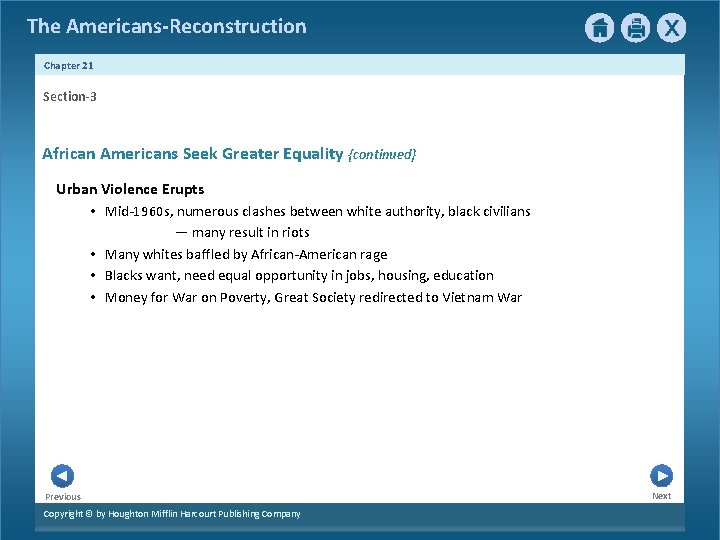 The Americans-Reconstruction

X

Chapter 21

Section-3

African Americans Seek Greater Equality {continued}

Urban Violence Erupts

• Mid-1960s, numerous clashes between white authority, black civilians
— many result in riots
• Many whites baffled by African-American rage
• Blacks want, need equal opportunity in jobs, housing, education
• Money for War on Poverty, Great Society redirected to Vietnam War

Previous

Next

Copyright © by Houghton Mifflin Harcourt Publishing Company